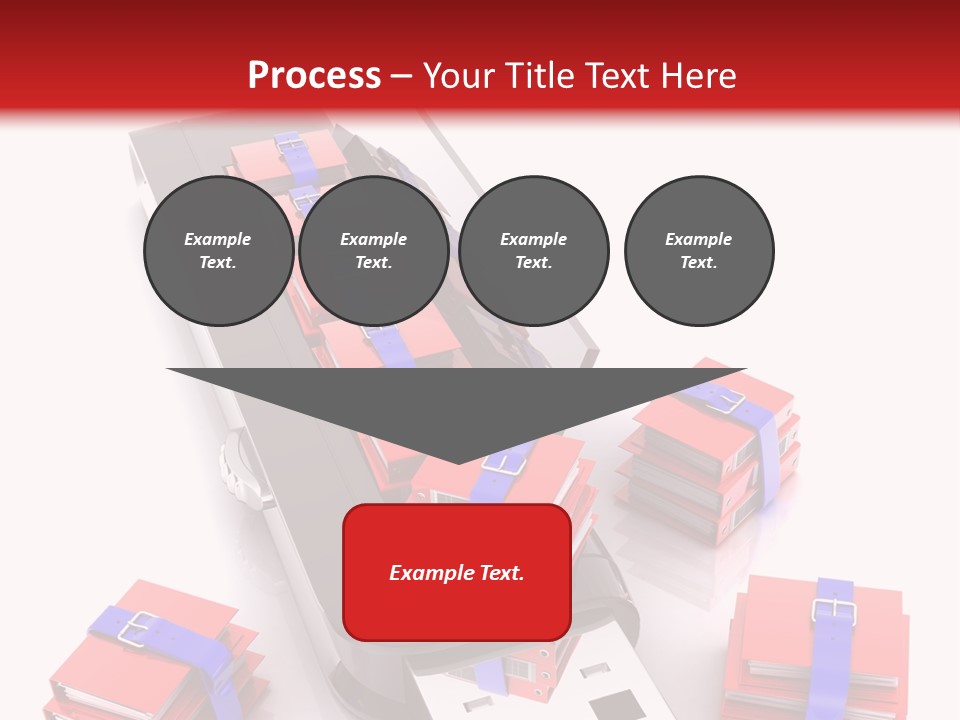 Process – Your Title Text Here

Example Text.

Example Text.

Example Text.

Example Text.

Example Text.